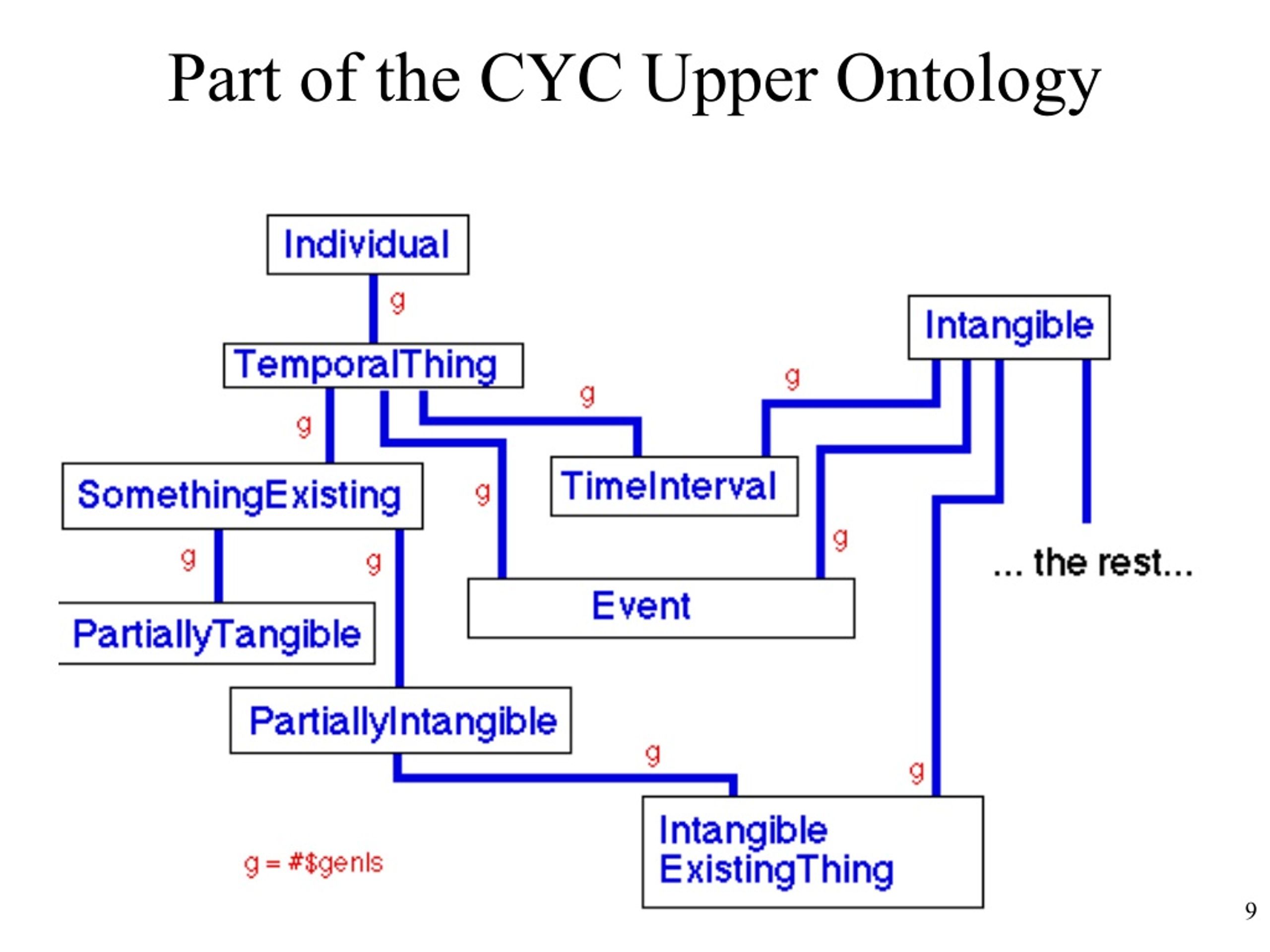 Part of the CYC Upper Ontology

Individual

g

Intangible

TemporalThing

g

g

g

SomethingExisting

g

TimeInterval

g

g

g

... the rest...

Event

PartiallyTangible

PartiallyIntangible

g

g

Intangible ExistingThing

g = #$genls

9